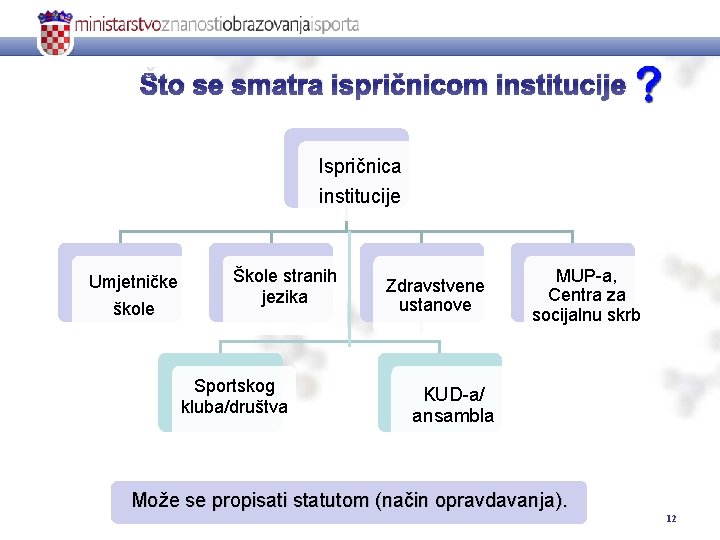 ministarstvoznanostiobrazovanjaisporta

Što se smatra ispričnicom institucije ?

Ispričnica institucije

Umjetničke škole

Škole stranih jezika

Zdravstvene ustanove

MUP-a, Centra za socijalnu skrb

Sportskog kluba/društva

KUD-a/ ansambla

Može se propisati statutom (način opravdavanja).

12